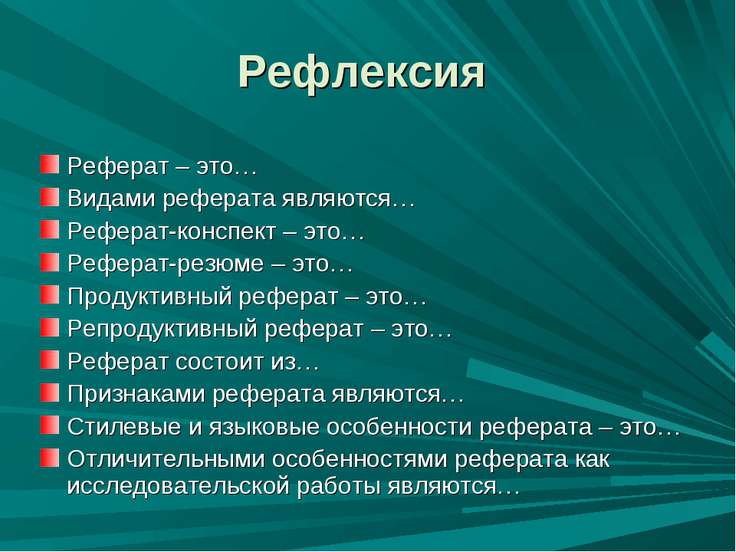 Рефлексия

Реферат – это…
Видами реферата являются…
Реферат-конспект – это…
Реферат-резюме – это…
Продуктивный реферат – это…
Репродуктивный реферат – это…
Реферат состоит из…
Признаками реферата являются…
Стилевые и языковые особенности реферата – это…
Отличительными особенностями реферата как исследовательской работы являются…